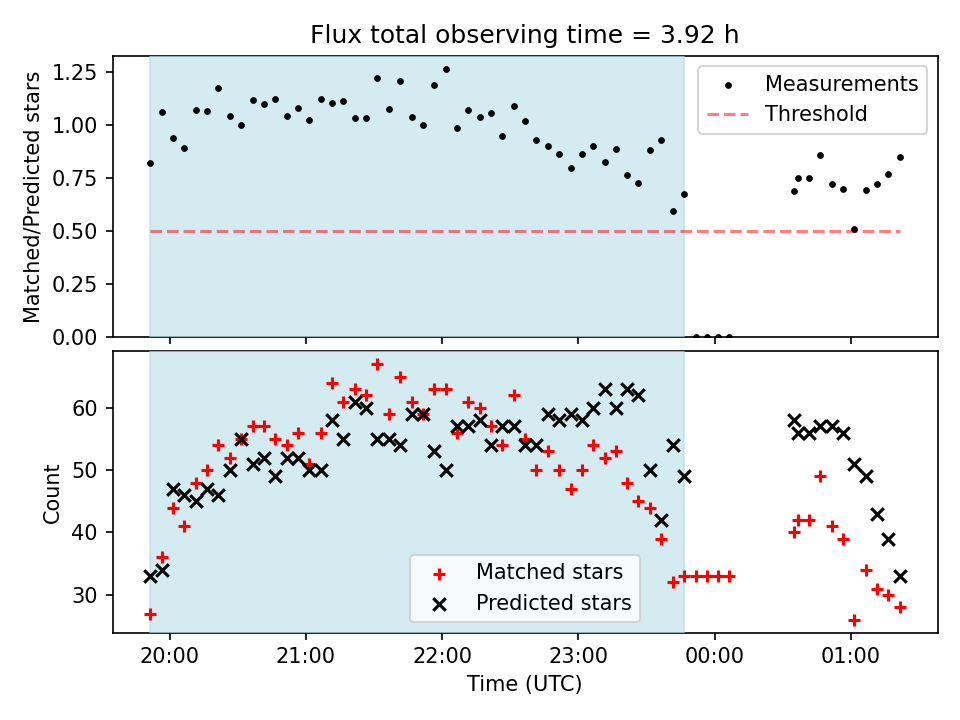 Flux total observing time = 3.92 h

Matched/Predicted stars

1.25
1.00
0.75
0.50
0.25
0.00

Measurements
Threshold

Count

60
50
40
30

Matched stars
Predicted stars

20:00
21:00
22:00
23:00
00:00
01:00

Time (UTC)